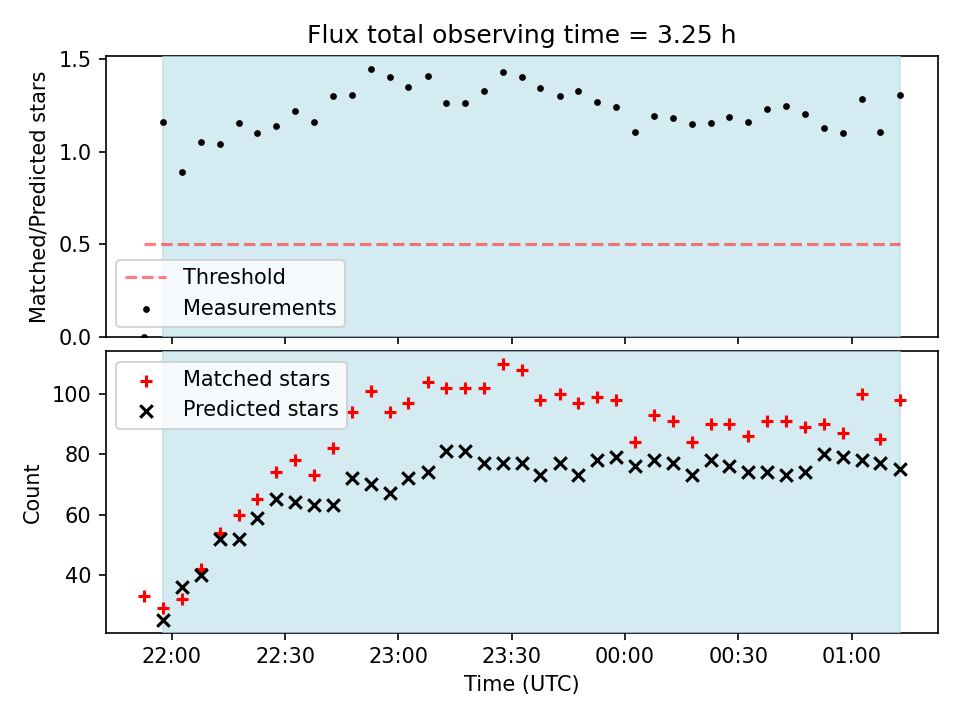 Flux total observing time = 3.25 h

Matched/Predicted stars

1.5
1.0
0.5
0.0

Threshold
Measurements

Matched stars
Predicted stars

Count

100
80
60
40

22:00
22:30
23:00
23:30
00:00
00:30
01:00

Time (UTC)